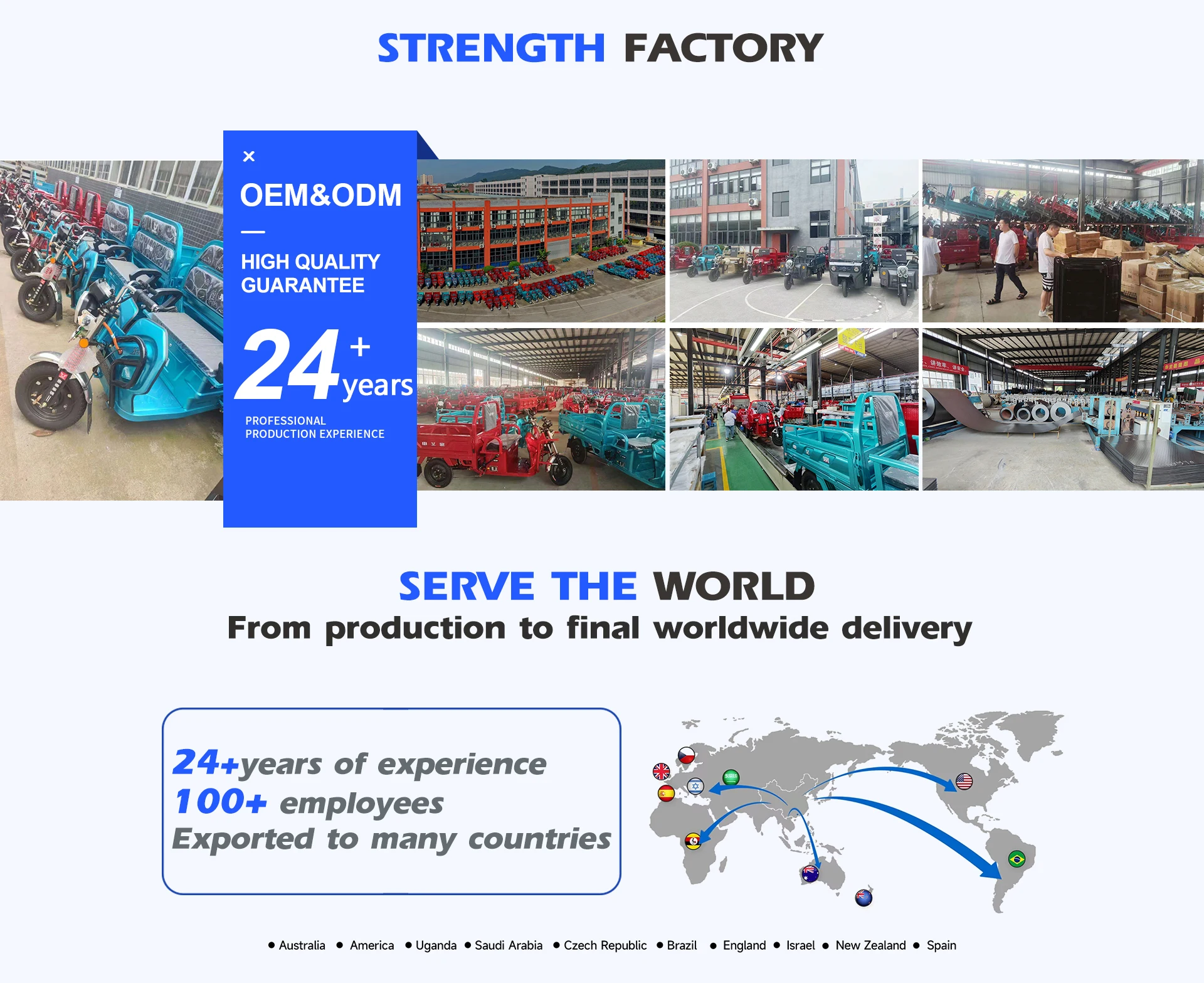 STRENGTH FACTORY

×

OEM&ODM

HIGH QUALITY GUARANTEE

24+ years

PROFESSIONAL PRODUCTION EXPERIENCE

SERVE THE WORLD
From production to final worldwide delivery

24+years of experience
100+ employees
Exported to many countries

• Australia • America • Uganda • Saudi Arabia • Czech Republic • Brazil • England • Israel • New Zealand • Spain